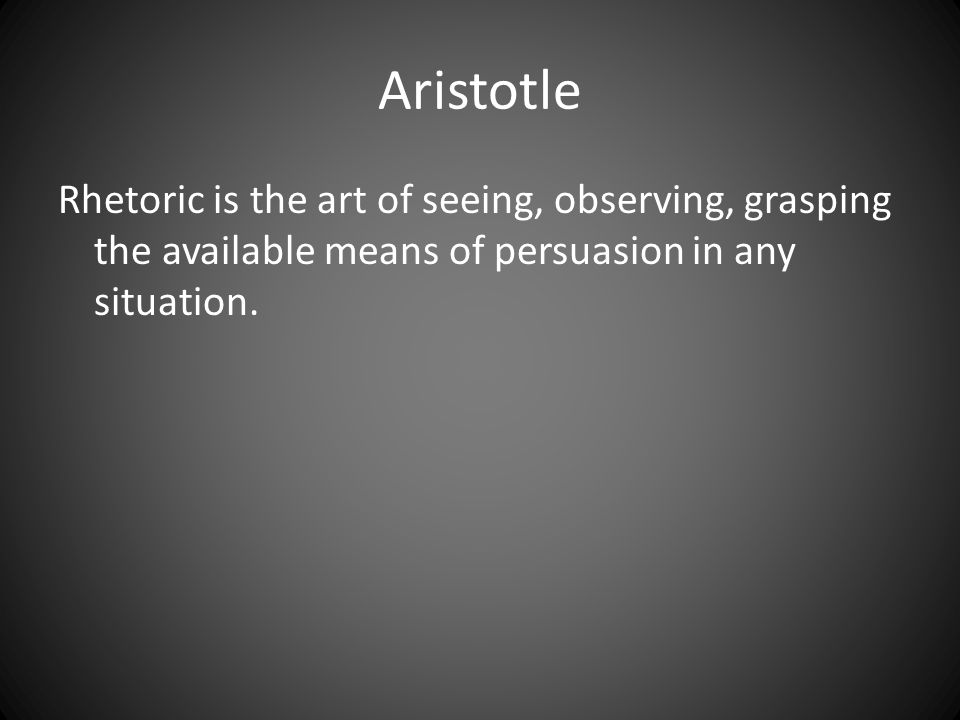 Aristotle

Rhetoric is the art of seeing, observing, grasping the available means of persuasion in any situation.